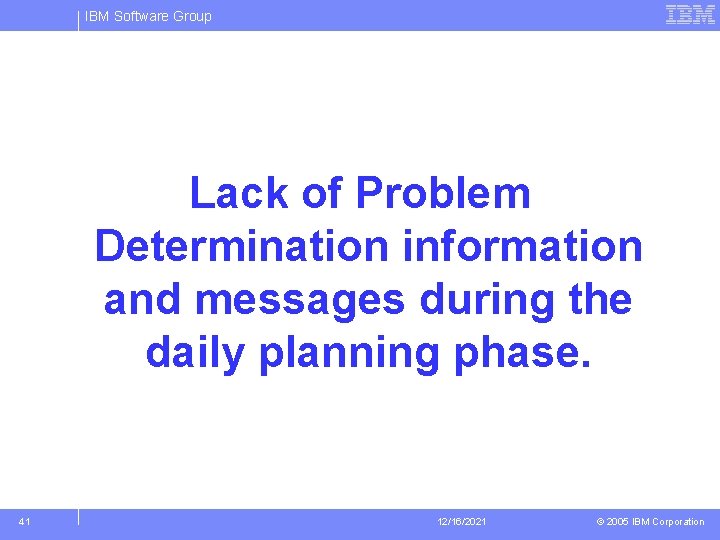 IBM Software Group

IBM

Lack of Problem Determination information and messages during the daily planning phase.

41

12/16/2021

© 2005 IBM Corporation